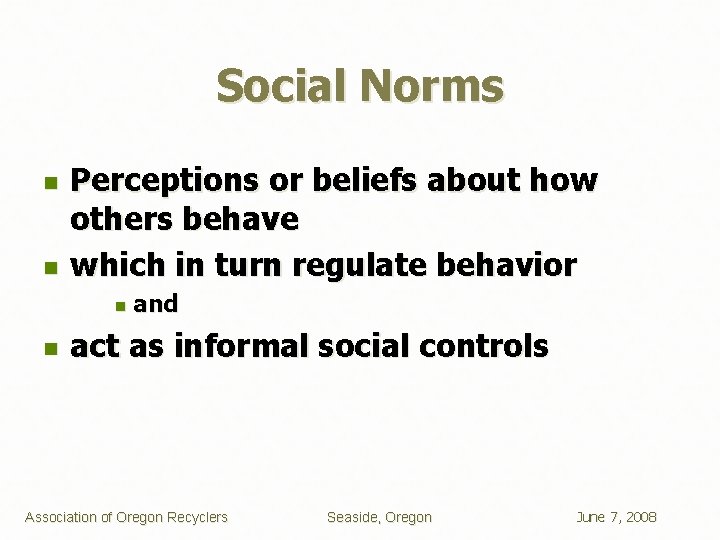 Social Norms

- Perceptions or beliefs about how others behave
- which in turn regulate behavior
  - and
- act as informal social controls

Association of Oregon Recyclers Seaside, Oregon June 7, 2008